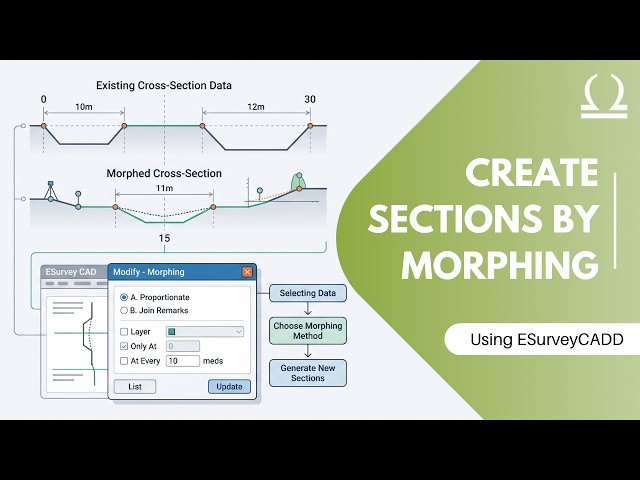 Existing Cross-Section Data

0

10m

12m

30

Morphed Cross-Section

11m

15

ESurvey CAD

Modify - Morphing

A. Proportionate

B. Join Remarks

Layer

Only At

0

At Every

10

meds

List

Update

Selecting Data

Choose Morphing Method

Generate New Sections

CREATE SECTIONS BY MORPHING

Using ESurveyCADD